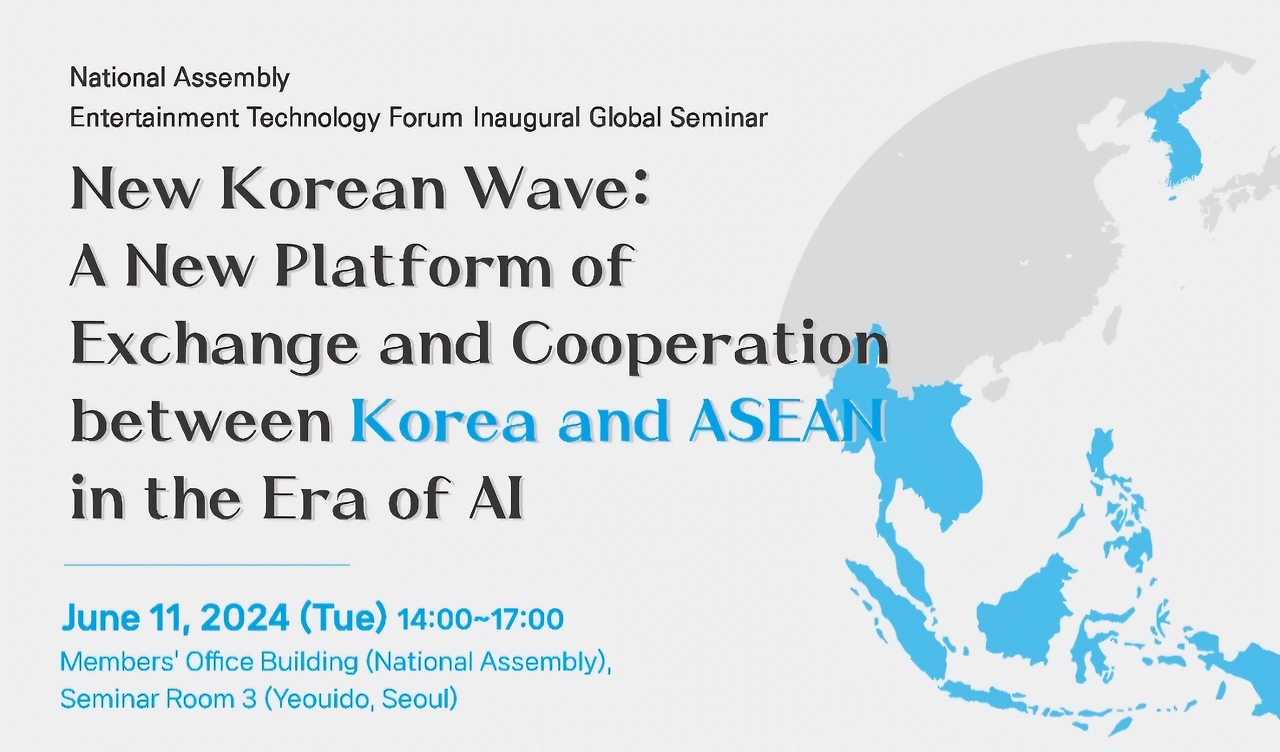 National Assembly
Entertainment Technology Forum Inaugural Global Seminar

New Korean Wave: A New Platform of Exchange and Cooperation between Korea and ASEAN in the Era of AI

June 11, 2024 (Tue) 14:00~17:00
Members' Office Building (National Assembly), Seminar Room 3 (Yeouido, Seoul)